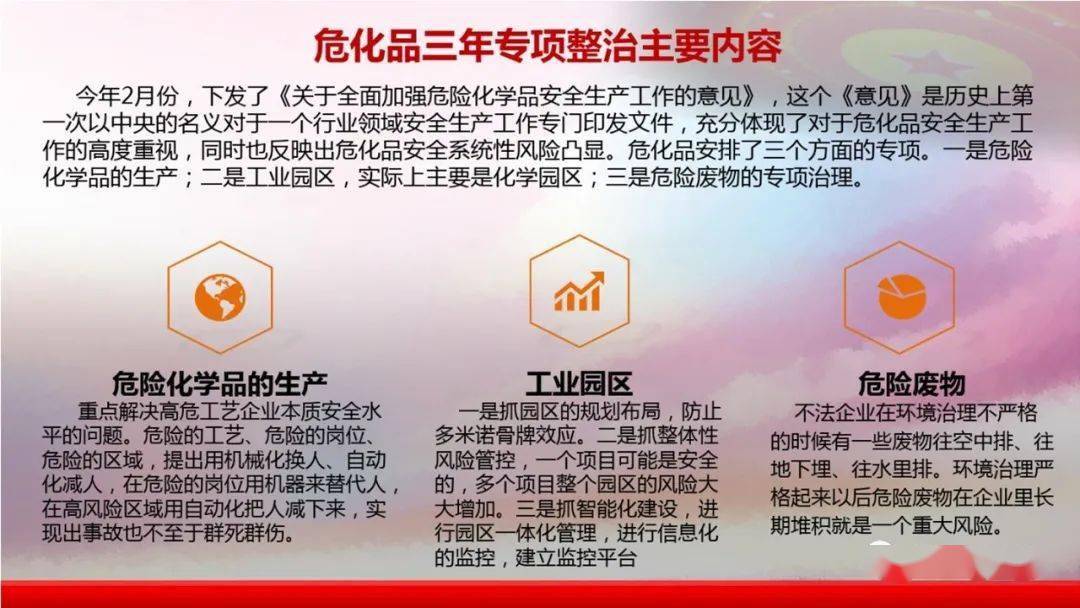 危化品三年专项整治主要内容

今年2月份，下发了《关于全面加强危险化学品安全生产工作的意见》，这个《意见》是历史上第一次以中央的名义对于一个行业领域安全生产工作专门印发文件，充分体现了对于危化品安全生产工作的高度重视，同时也反映出危化品安全系统性风险凸显。危化品安排了三个方面的专项。一是危险化学品的生产；二是工业园区，实际上主要是化学园区；三是危险废物的专项治理。

危险化学品的生产

重点解决高危工艺企业本质安全水平的问题。危险的工艺、危险的岗位、危险的区域，提出用机械化换人、自动化减人，在危险的岗位用机器来替代人，在高风险区域用自动化把人减下来，实现出事故也不至于群死群伤。

工业园区

一是抓园区的规划布局，防止多米诺骨牌效应。二是抓整体性风险管控，一个项目可能是安全的，多个项目整个园区的风险大大增加。三是抓智能化建设，进行园区一体化管理，进行信息化的监控，建立监控平台

危险废物

不法企业在环境治理不严格的时候有一些废物往空中排、往地下埋、往水里排。环境治理严格起来以后危险废物在企业里长期堆积就是一个重大风险。